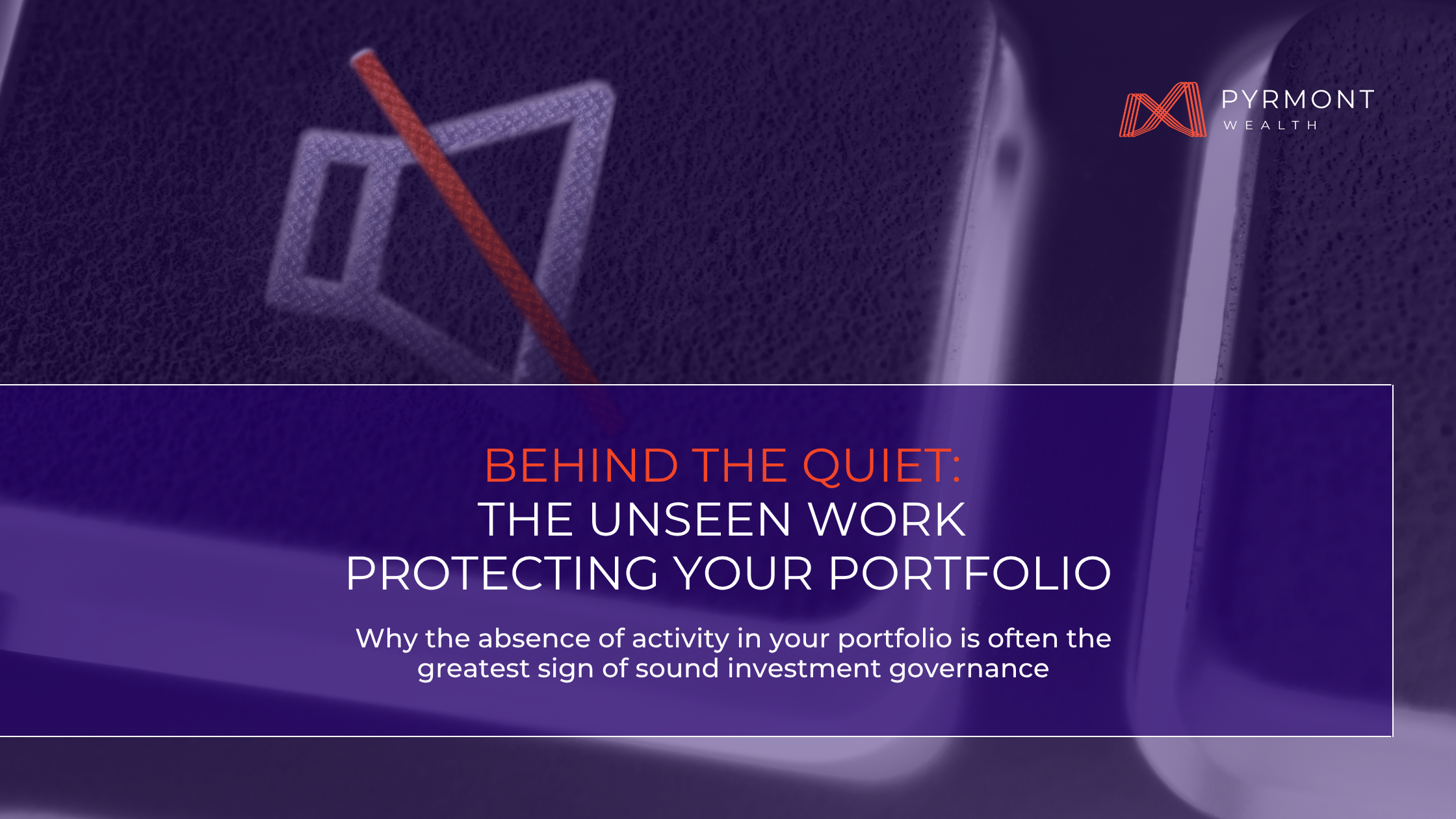 PYRMONT
WEALTH

BEHIND THE QUIET:
THE UNSEEN WORK
PROTECTING YOUR PORTFOLIO

Why the absence of activity in your portfolio is often the greatest sign of sound investment governance